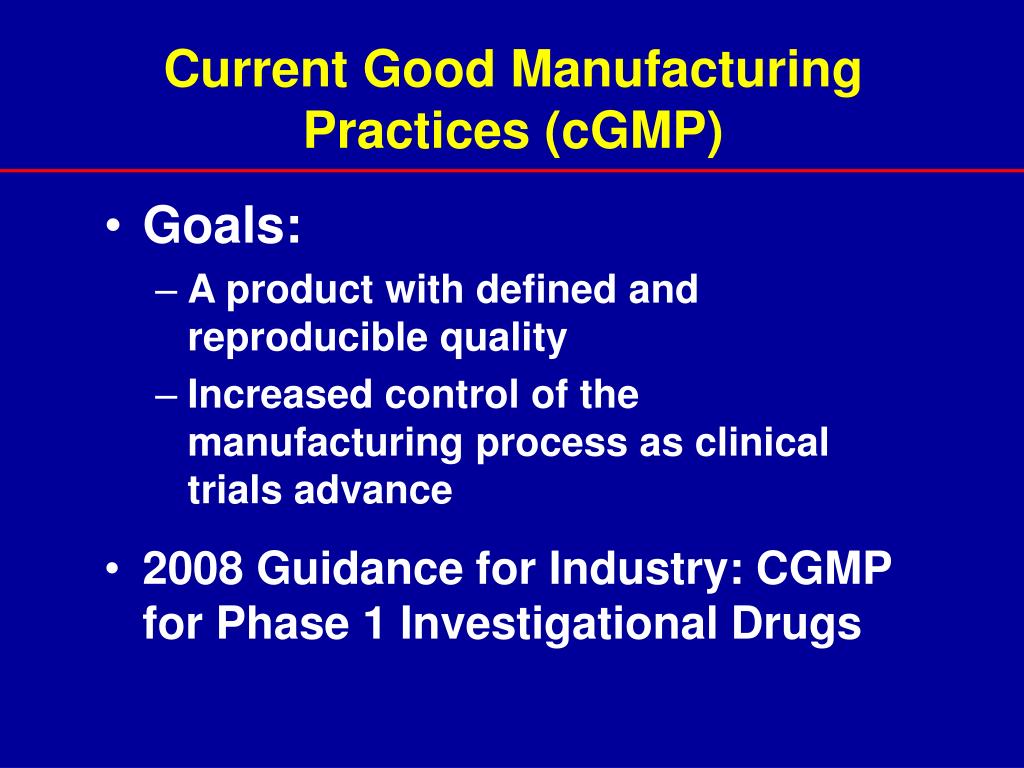 Current Good Manufacturing Practices (cGMP)

• Goals:
– A product with defined and reproducible quality
– Increased control of the manufacturing process as clinical trials advance

• 2008 Guidance for Industry: CGMP for Phase 1 Investigational Drugs